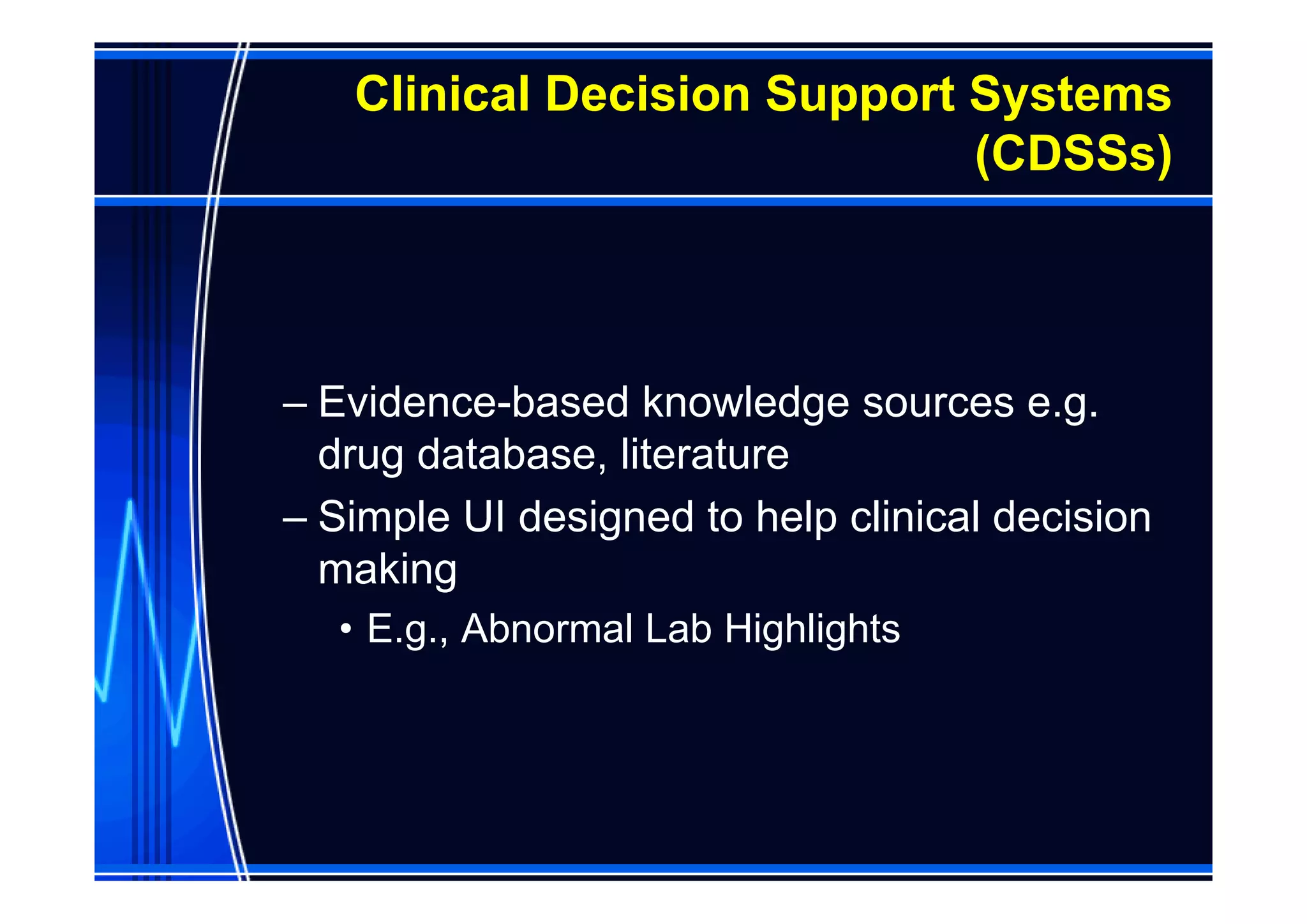 Clinical Decision Support Systems (CDSSs)

– Evidence-based knowledge sources e.g. drug database, literature

– Simple UI designed to help clinical decision making

• E.g., Abnormal Lab Highlights